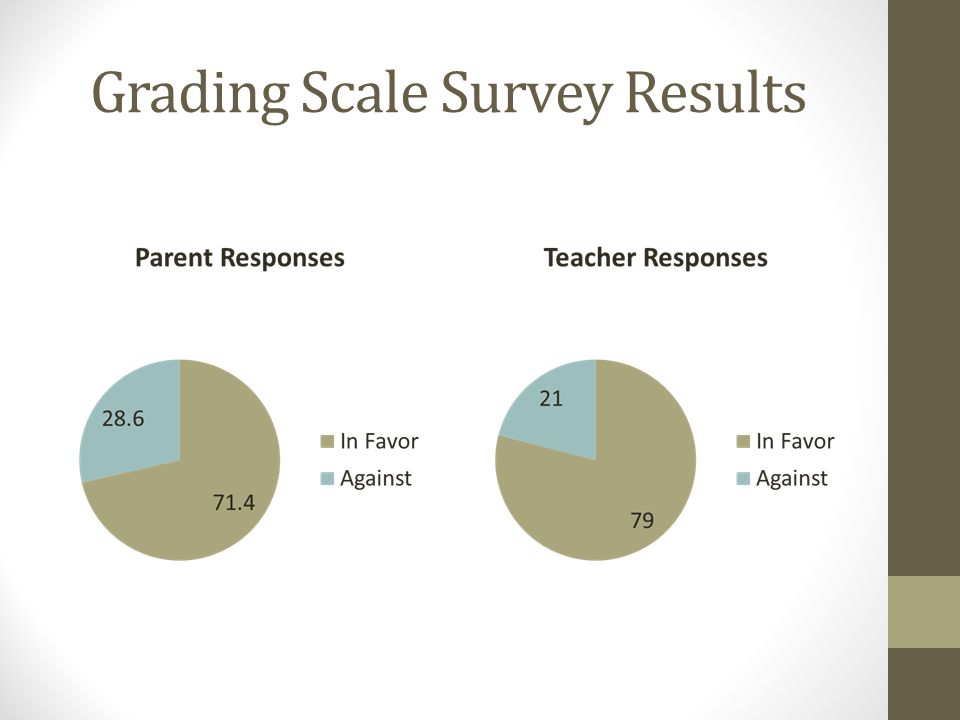 Grading Scale Survey Results

Parent Responses

28.6

71.4

In Favor

Against

Teacher Responses

21

79

In Favor

Against